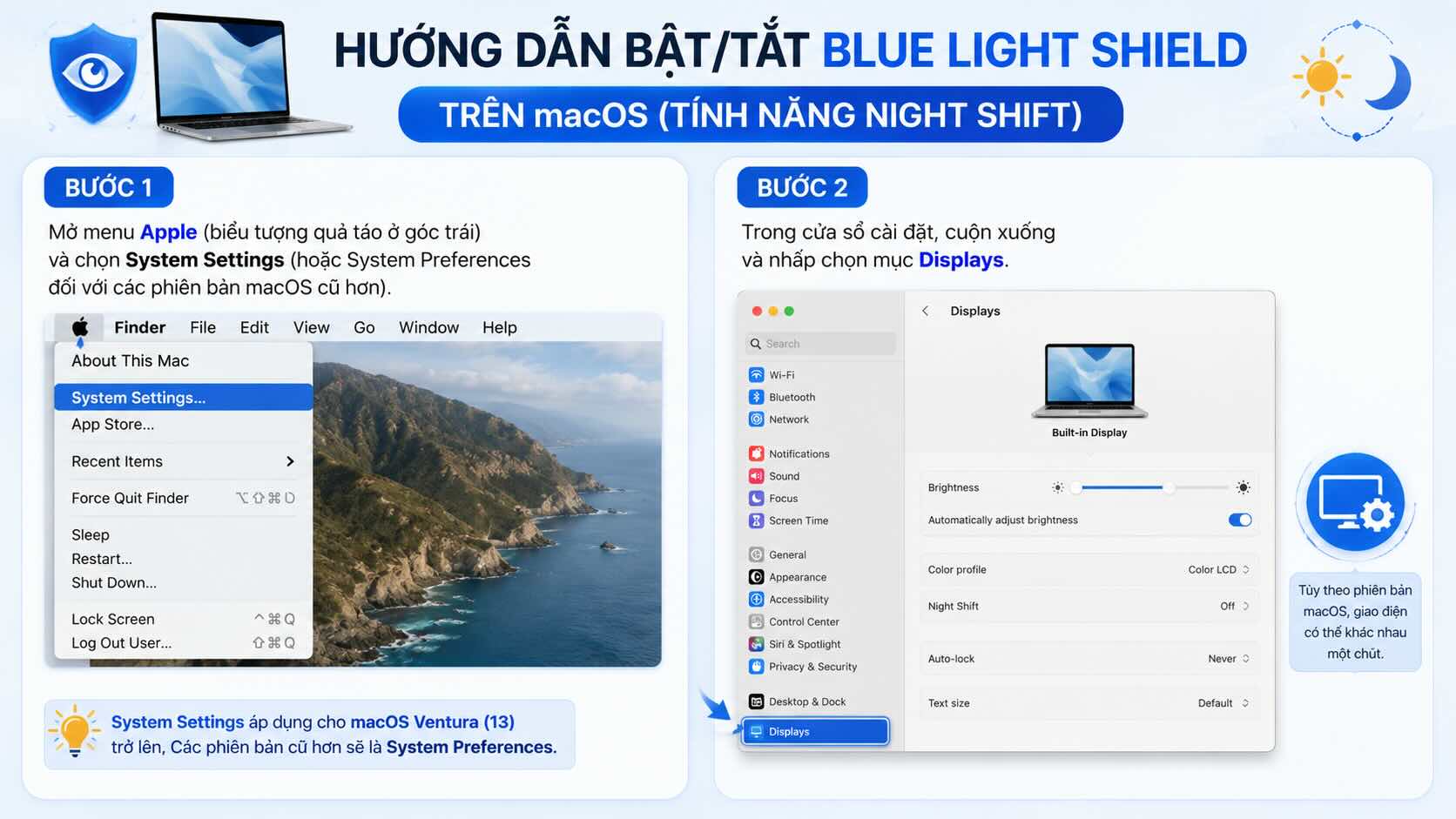 HƯỚNG DẪN BẬT/TẮT BLUE LIGHT SHIELD

TRÊN macOS (TÍNH NĂNG NIGHT SHIFT)

BƯỚC 1

Mở menu Apple (biểu tượng quả táo ở góc trái) và chọn System Settings (hoặc System Preferences đối với các phiên bản macOS cũ hơn).

Finder File Edit View Go Window Help

About This Mac

System Settings...

App Store...

Recent Items

Force Quit Finder ⌥⇧⌘⎋

Sleep

Restart...

Shut Down...

Lock Screen ^⌘Q

Log Out User... ⇧⌘Q

System Settings áp dụng cho macOS Ventura (13) trở lên, Các phiên bản cũ hơn sẽ là System Preferences.

BƯỚC 2

Trong cửa sổ cài đặt, cuộn xuống và nhấp chọn mục Displays.

Search

Wi-Fi

Bluetooth

Network

Notifications

Sound

Focus

Screen Time

General

Appearance

Accessibility

Control Center

Siri & Spotlight

Privacy & Security

Desktop & Dock

Displays

Displays

Built-in Display

Brightness

Automatically adjust brightness

Color profile Color LCD

Night Shift Off

Auto-lock Never

Text size Default

Tùy theo phiên bản macOS, giao diện có thể khác nhau một chút.